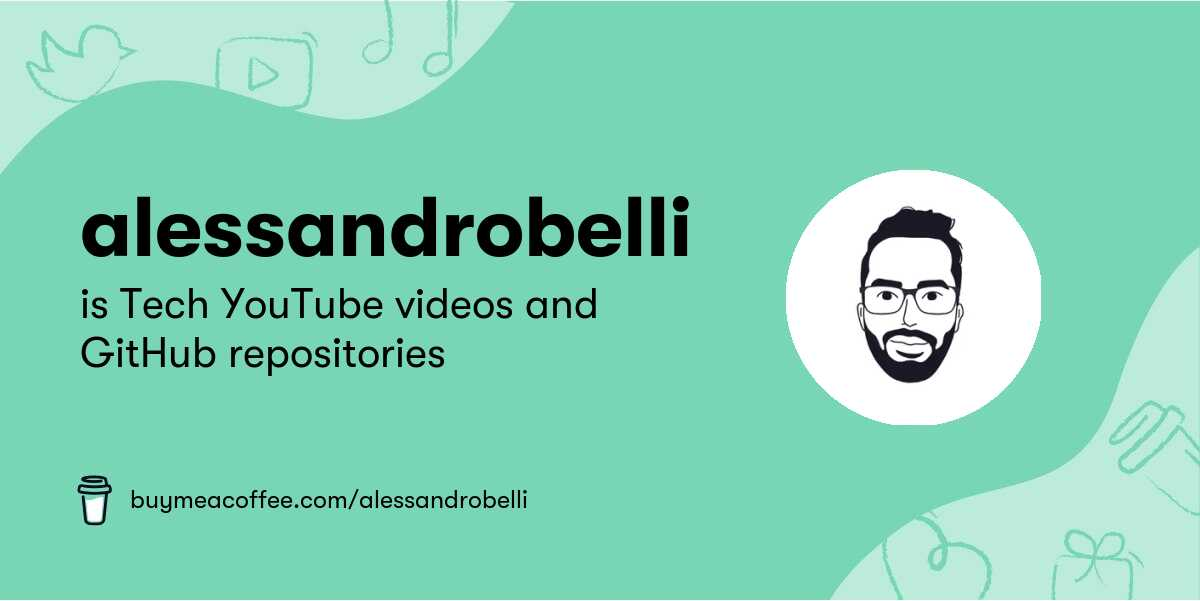 alessandrobelli

is Tech YouTube videos and GitHub repositories

buymeacoffee.com/alessandrobelli